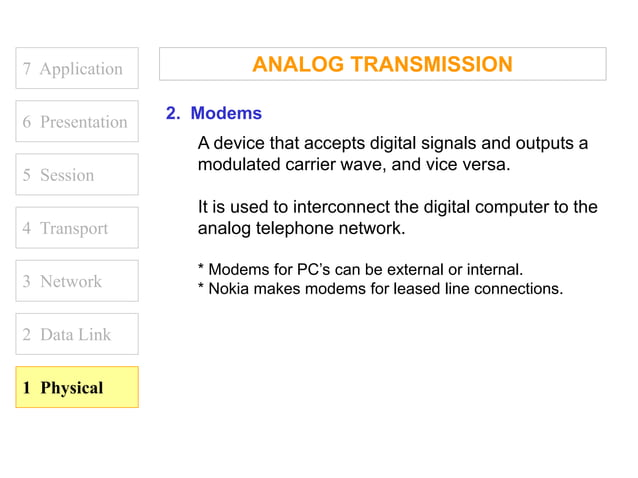 7 Application

6 Presentation

5 Session

4 Transport

3 Network

2 Data Link

1 Physical

ANALOG TRANSMISSION

2. Modems

A device that accepts digital signals and outputs a modulated carrier wave, and vice versa.

It is used to interconnect the digital computer to the analog telephone network.

* Modems for PC's can be external or internal.
* Nokia makes modems for leased line connections.